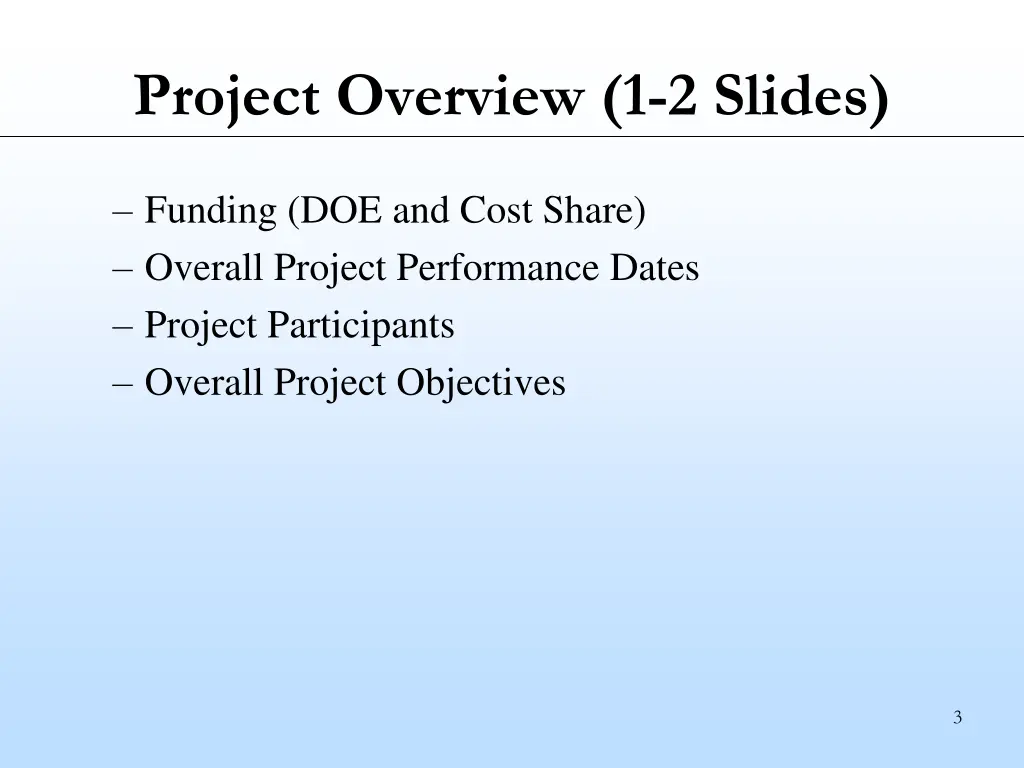 Project Overview (1-2 Slides)

– Funding (DOE and Cost Share)
– Overall Project Performance Dates
– Project Participants
– Overall Project Objectives

3